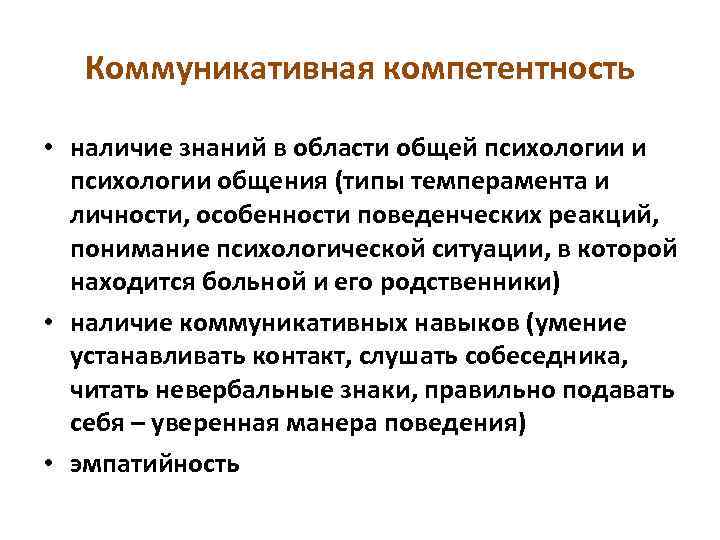 Коммуникативная компетентность

• наличие знаний в области общей психологии и психологии общения (типы темперамента и личности, особенности поведенческих реакций, понимание психологической ситуации, в которой находится больной и его родственники)

• наличие коммуникативных навыков (умение устанавливать контакт, слушать собеседника, читать невербальные знаки, правильно подавать себя – уверенная манера поведения)

• эмпатийность